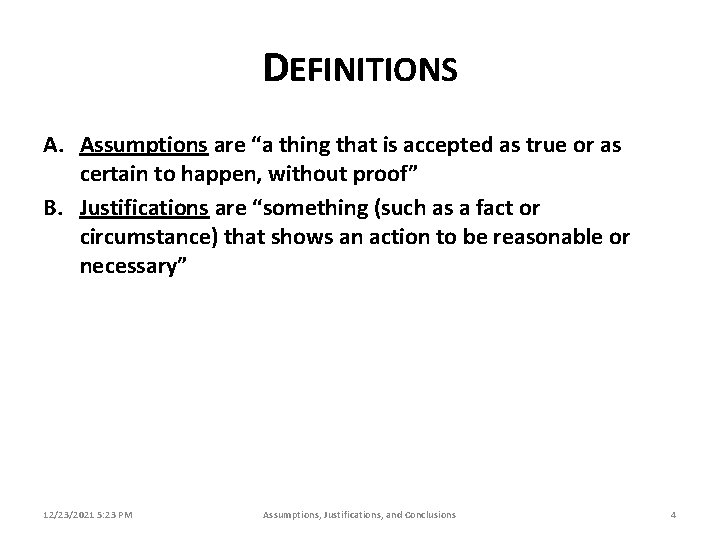 DEFINITIONS

A. Assumptions are “a thing that is accepted as true or as certain to happen, without proof”

B. Justifications are “something (such as a fact or circumstance) that shows an action to be reasonable or necessary”

12/23/2021 5:23 PM

Assumptions, Justifications, and Conclusions

4